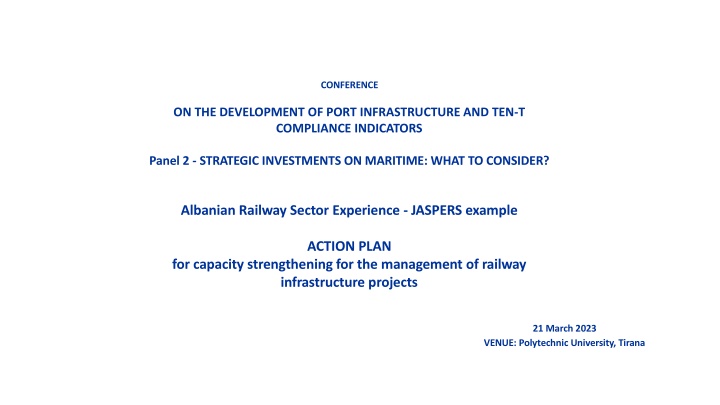 CONFERENCE

ON THE DEVELOPMENT OF PORT INFRASTRUCTURE AND TEN-T COMPLIANCE INDICATORS

Panel 2 - STRATEGIC INVESTMENTS ON MARITIME: WHAT TO CONSIDER?

Albanian Railway Sector Experience - JASPERS example

ACTION PLAN
for capacity strengthening for the management of railway infrastructure projects

21 March 2023
VENUE: Polytechnic University, Tirana